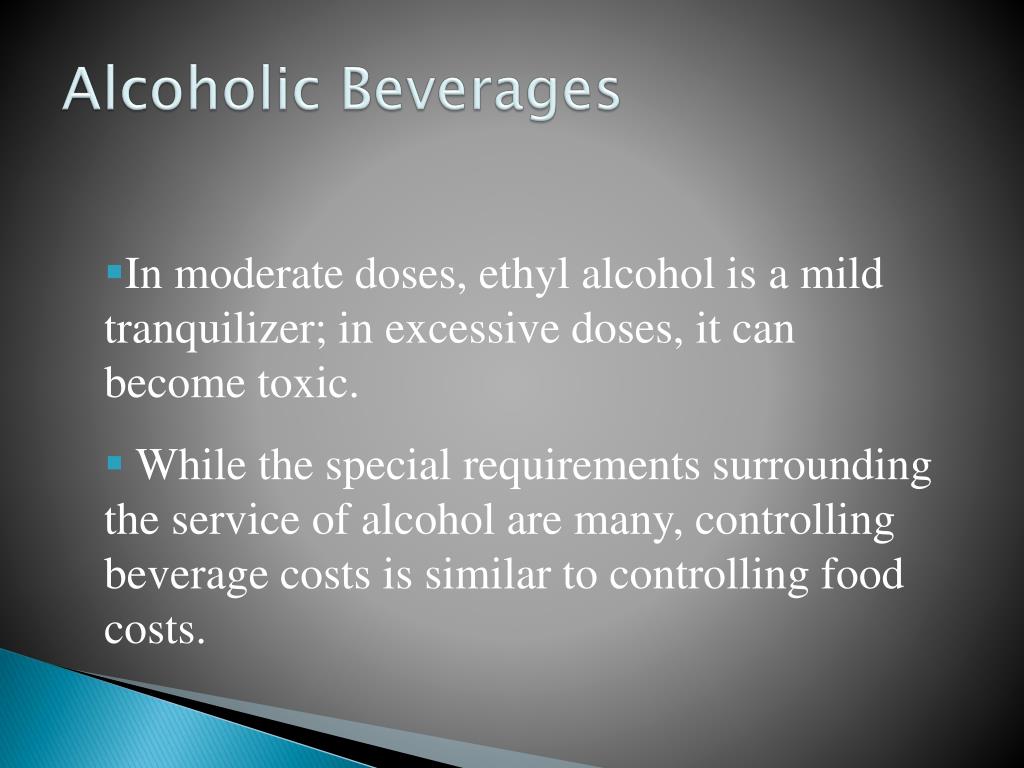 Alcoholic Beverages

▪In moderate doses, ethyl alcohol is a mild tranquilizer; in excessive doses, it can become toxic.

▪ While the special requirements surrounding the service of alcohol are many, controlling beverage costs is similar to controlling food costs.